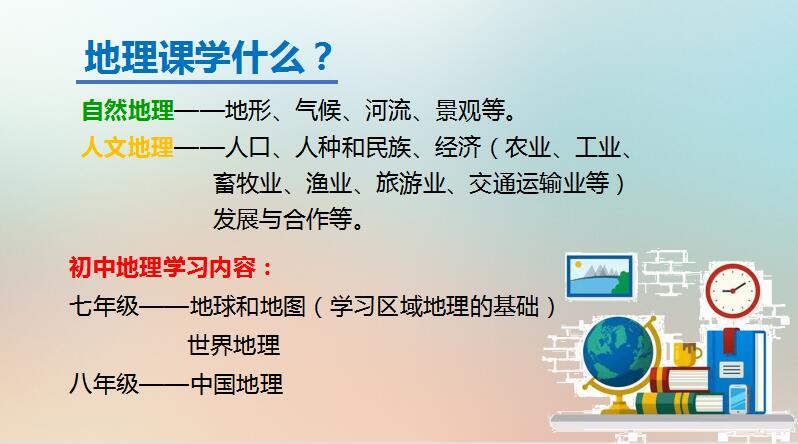 地理课学什么？

自然地理——地形、气候、河流、景观等。

人文地理——人口、人种和民族、经济（农业、工业、畜牧业、渔业、旅游业、交通运输业等）发展与合作等。

初中地理学习内容：

七年级——地球和地图（学习区域地理的基础）
世界地理

八年级——中国地理